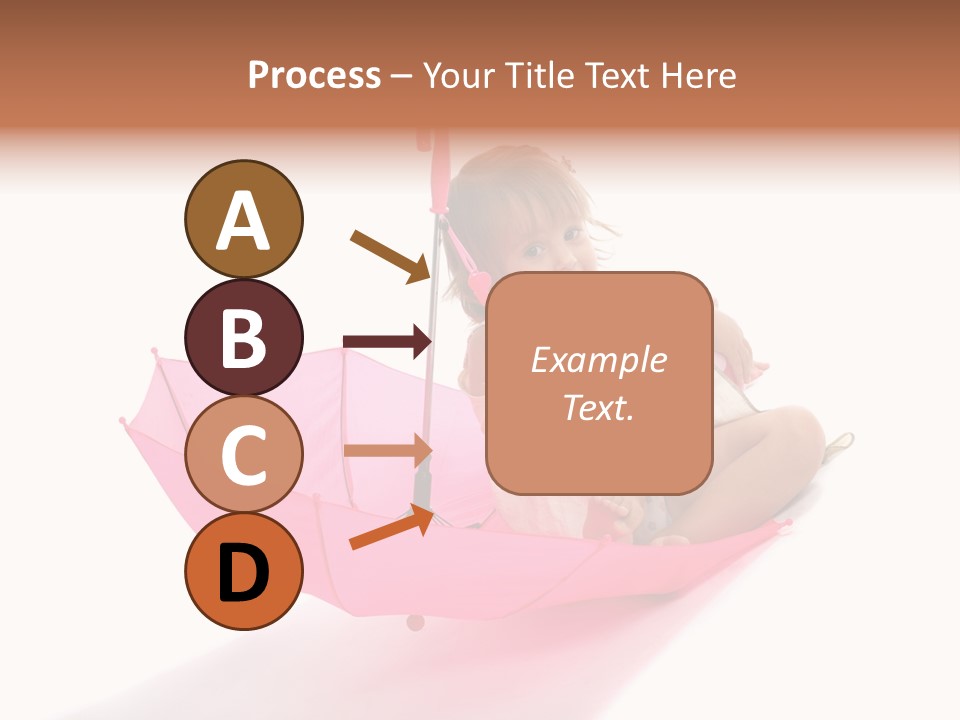 Process – Your Title Text Here

A

B

C

D

Example Text.